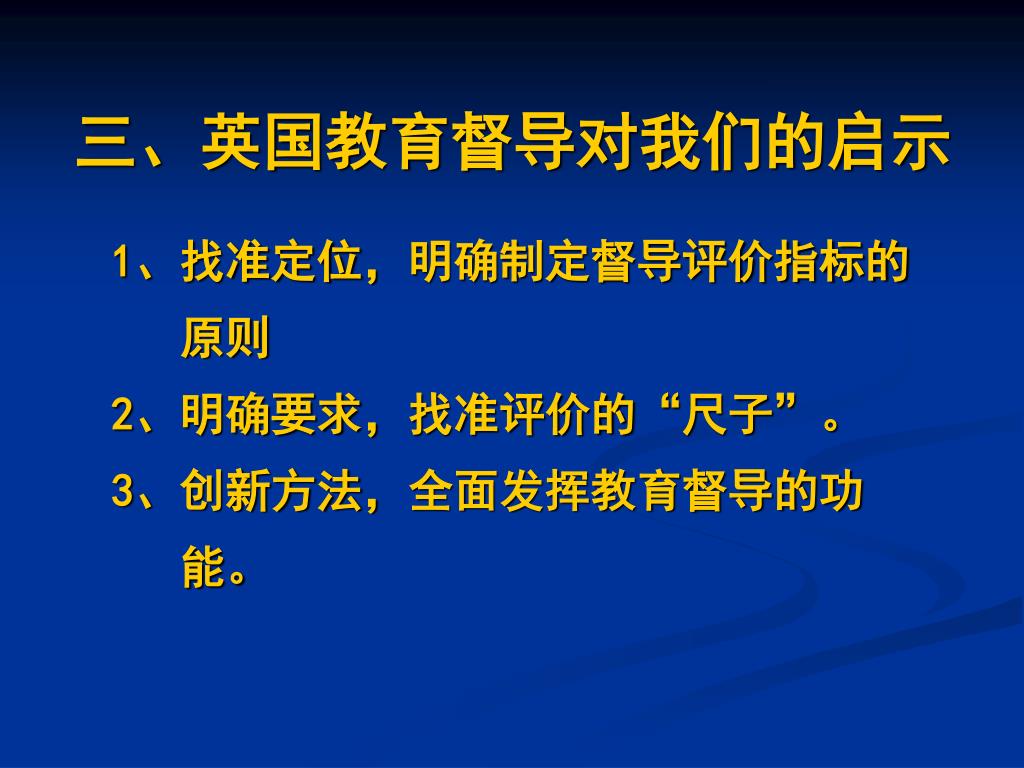 三、英国教育督导对我们的启示

1、找准定位，明确制定督导评价指标的原则

2、明确要求，找准评价的“尺子”。

3、创新方法，全面发挥教育督导的功能。